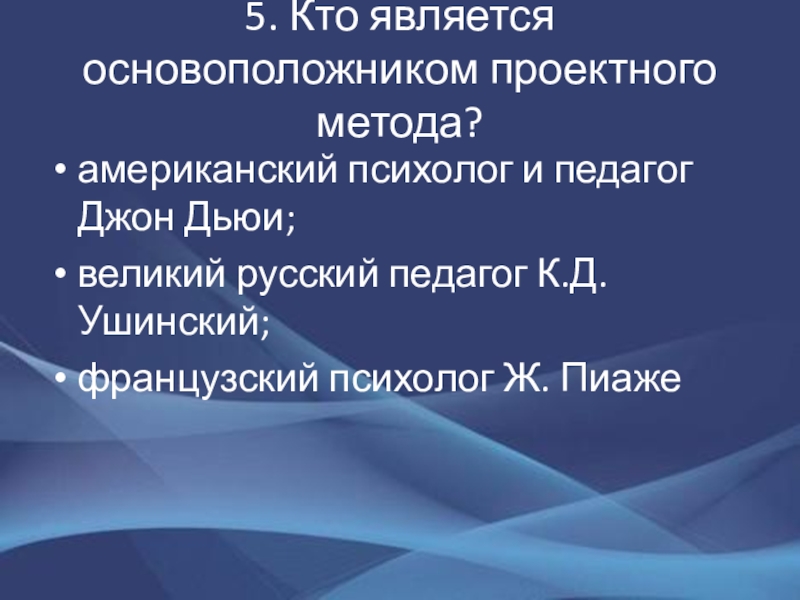 5. Кто является основоположником проектного метода?

• американский психолог и педагог Джон Дьюи;

• великий русский педагог К.Д. Ушинский;

• французский психолог Ж. Пиаже